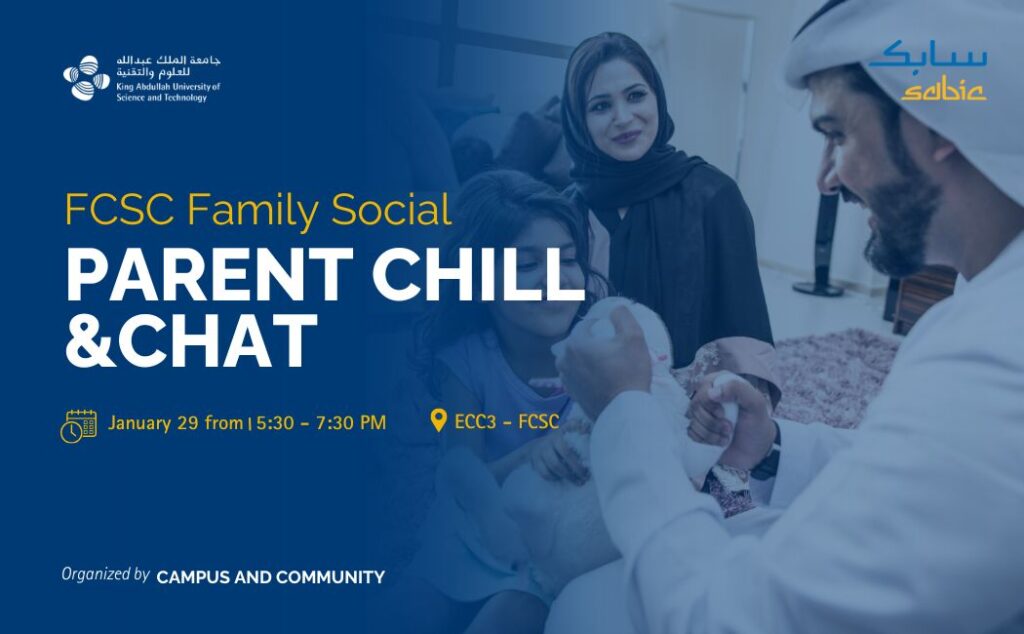 جامعة الملك عبدالله للعلوم والتقنية
King Abdullah University of Science and Technology

سابك
sabic

FCSC Family Social
PARENT CHILL &CHAT

January 29 from | 5:30 - 7:30 PM
ECC3 - FCSC

Organized by CAMPUS AND COMMUNITY